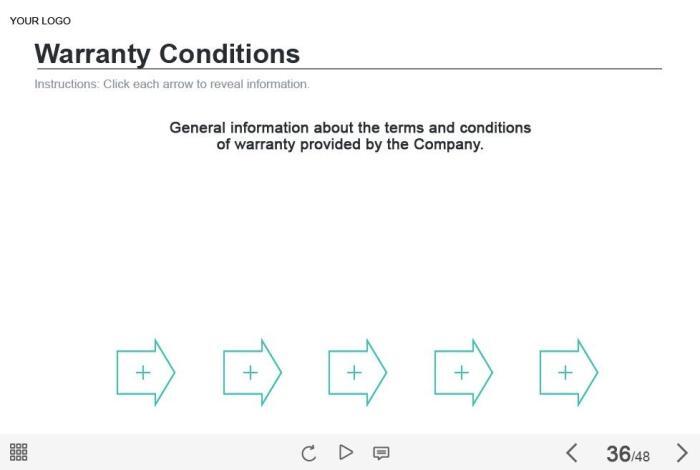 YOUR LOGO

Warranty Conditions

Instructions: Click each arrow to reveal information.

General information about the terms and conditions of warranty provided by the Company.

+ + + + +

36/48